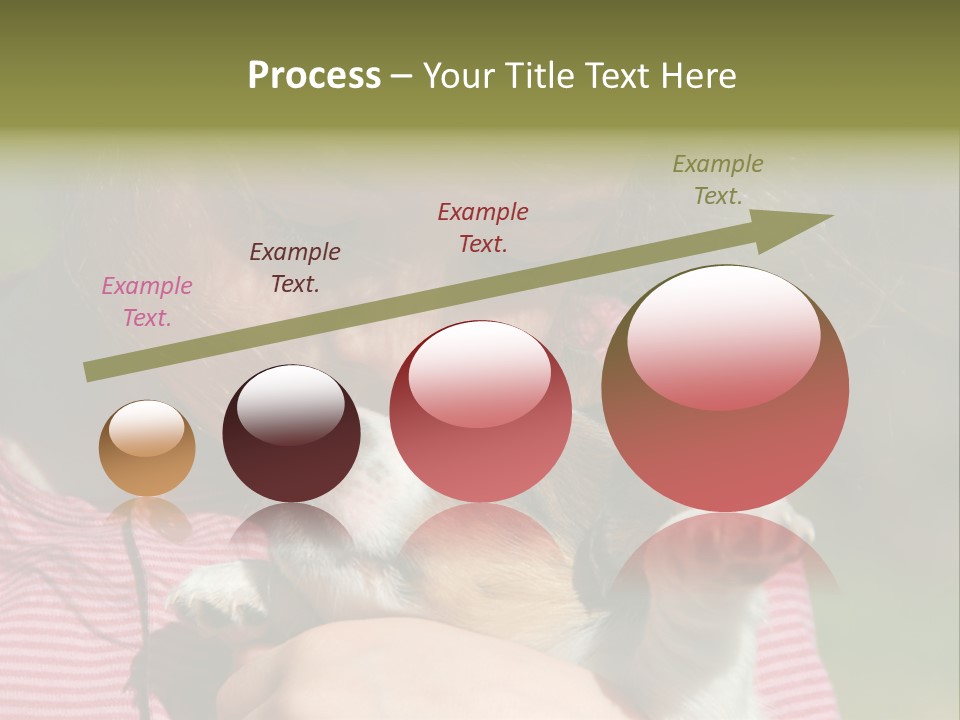 Process – Your Title Text Here

Example Text.

Example Text.

Example Text.

Example Text.